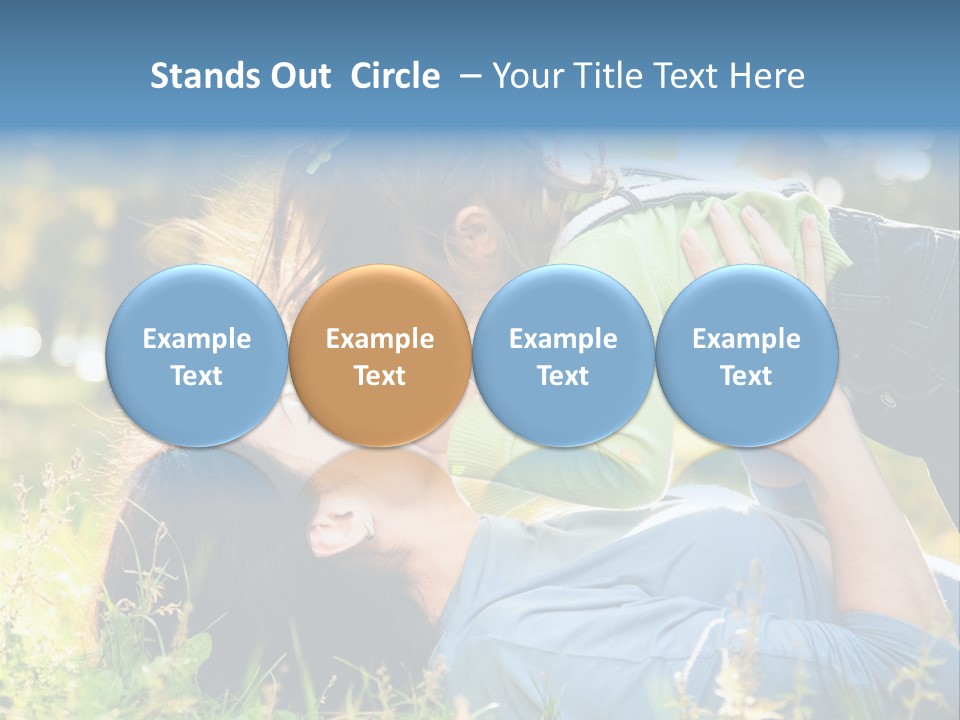 Stands Out  Circle  – Your Title Text Here

Example Text

Example Text

Example Text

Example Text